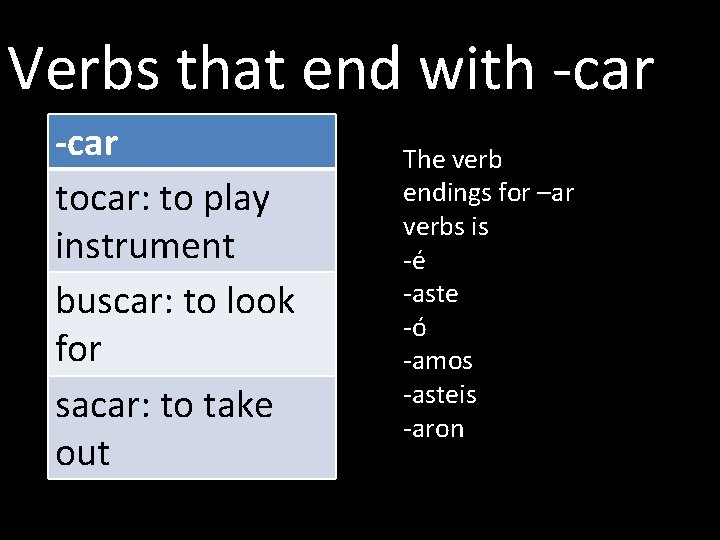 Verbs that end with -car

| -car |
|---|
| tocar: to play instrument |
| buscar: to look for |
| sacar: to take out |

The verb endings for –ar verbs is
-é
-aste
-ó
-amos
-asteis
-aron